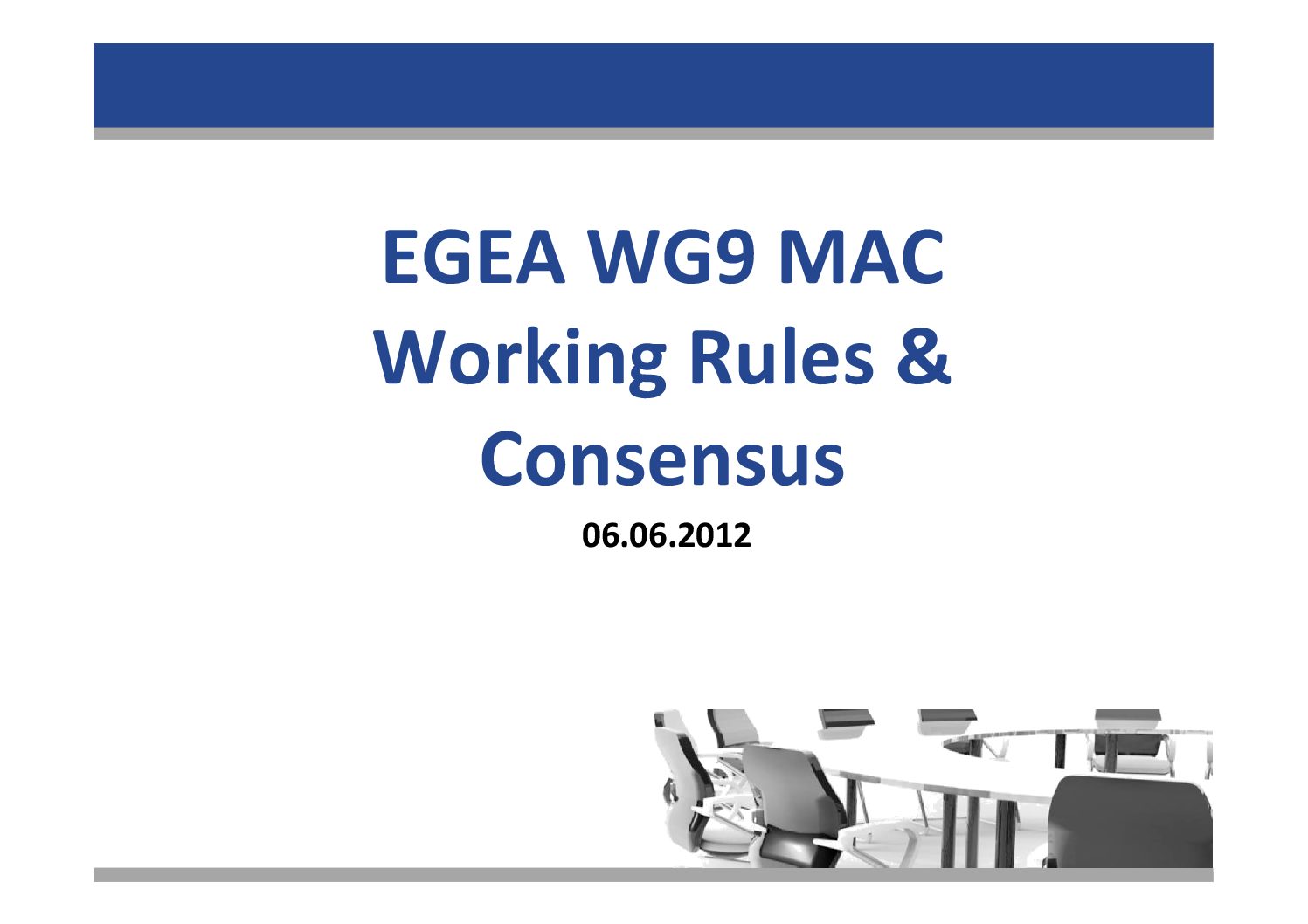 EGEA WG9 MAC
Working Rules &
Consensus

06.06.2012